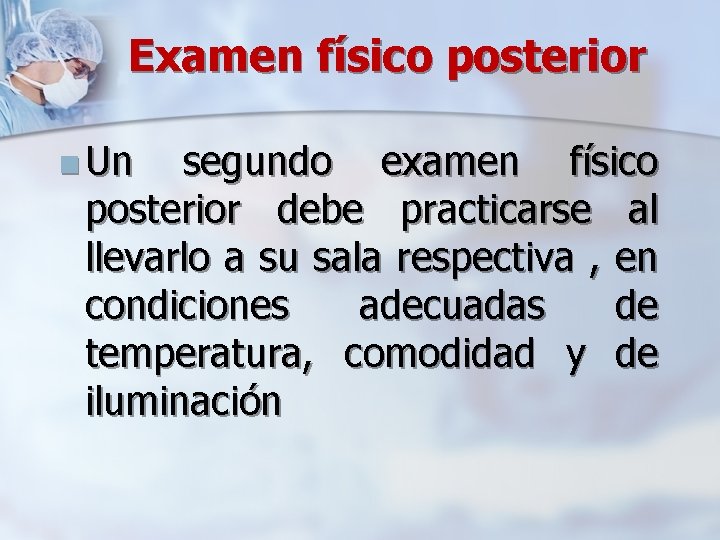 Examen físico posterior

Un segundo examen físico posterior debe practicarse al llevarlo a su sala respectiva , en condiciones adecuadas de temperatura, comodidad y de iluminación